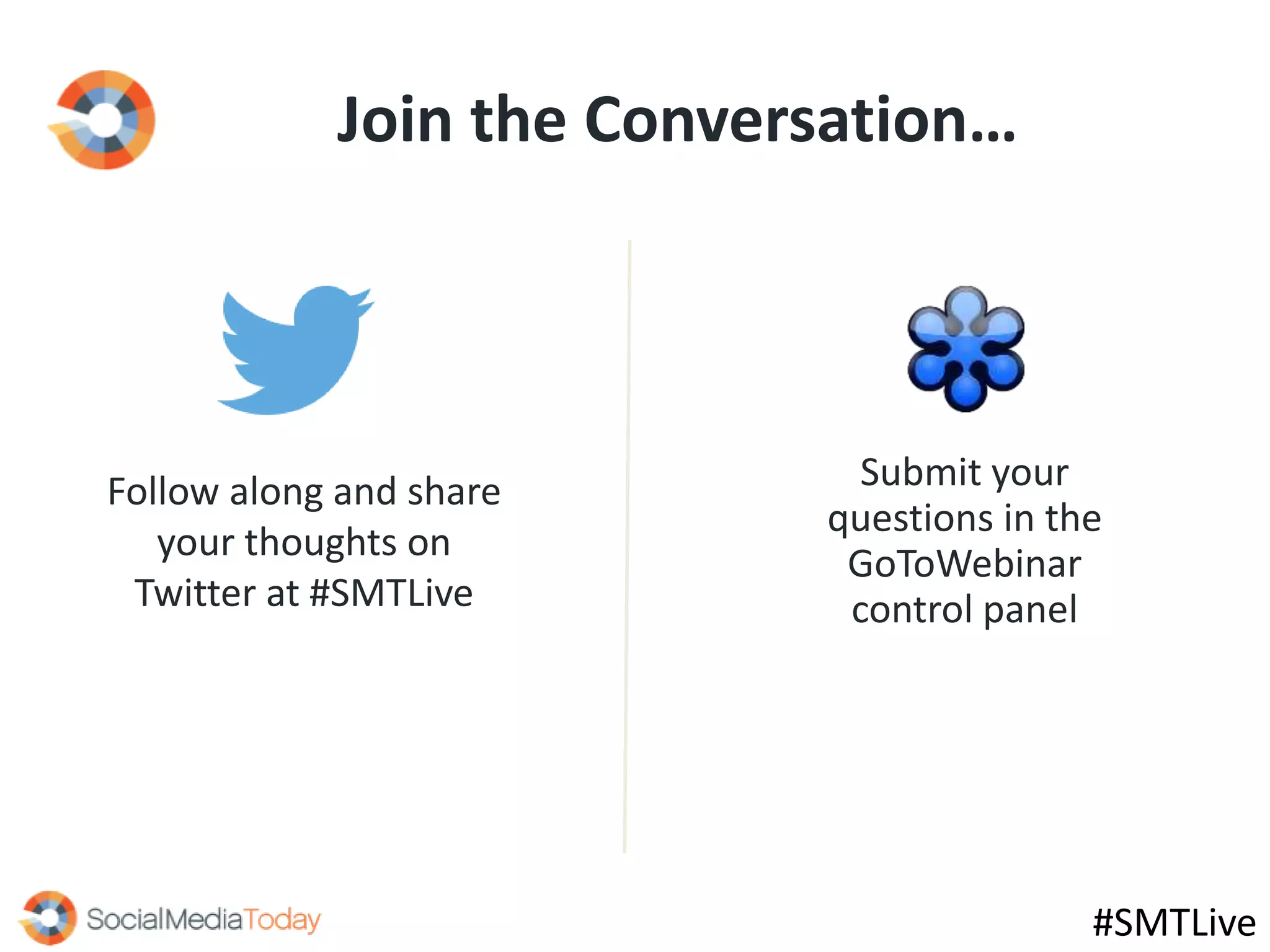 Join the Conversation…

Follow along and share your thoughts on Twitter at #SMTLive

Submit your questions in the GoToWebinar control panel

SocialMediaToday

#SMTLive